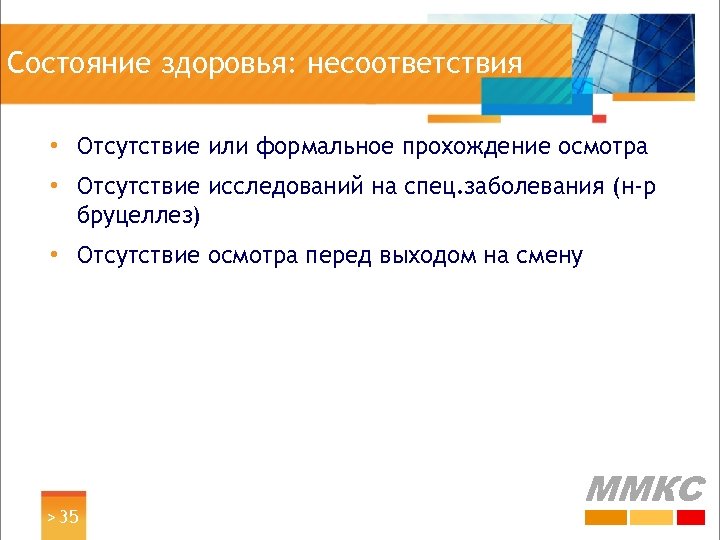 Состояние здоровья: несоответствия

• Отсутствие или формальное прохождение осмотра
• Отсутствие исследований на спец.заболевания (н-р бруцеллез)
• Отсутствие осмотра перед выходом на смену

> 35

ММКС